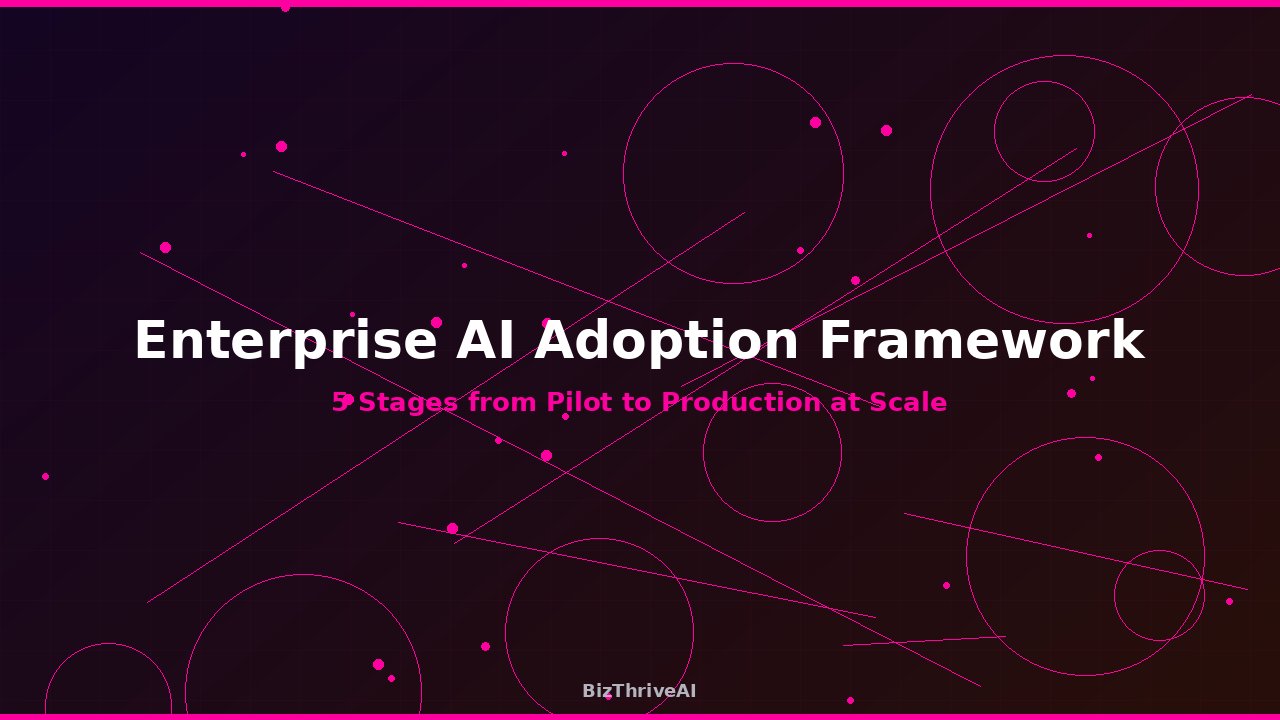 Enterprise AI Adoption Framework

5 Stages from Pilot to Production at Scale

BizThriveAI